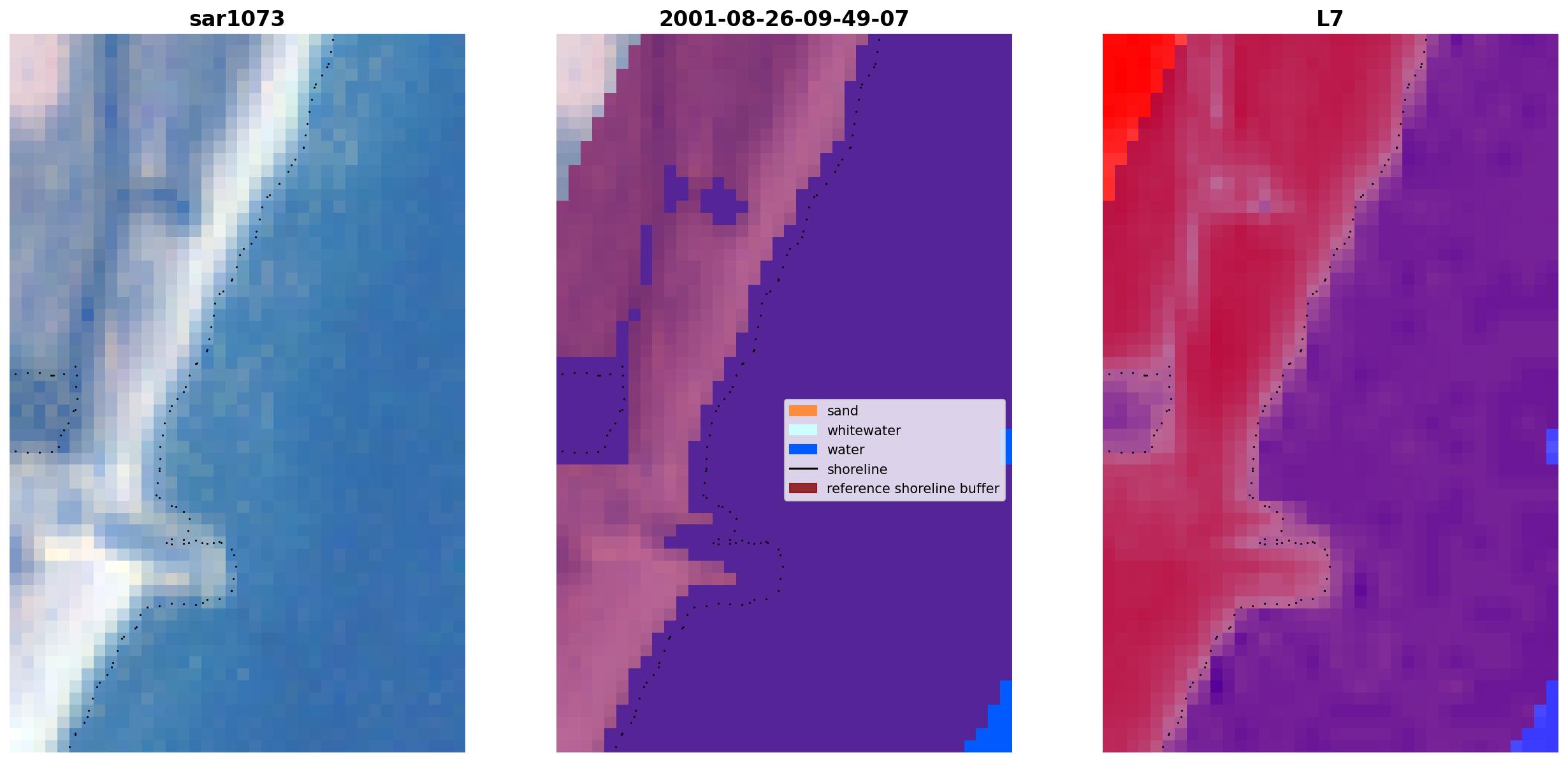 sar1073

2001-08-26-09-49-07

sand
whitewater
water
shoreline
reference shoreline buffer

L7